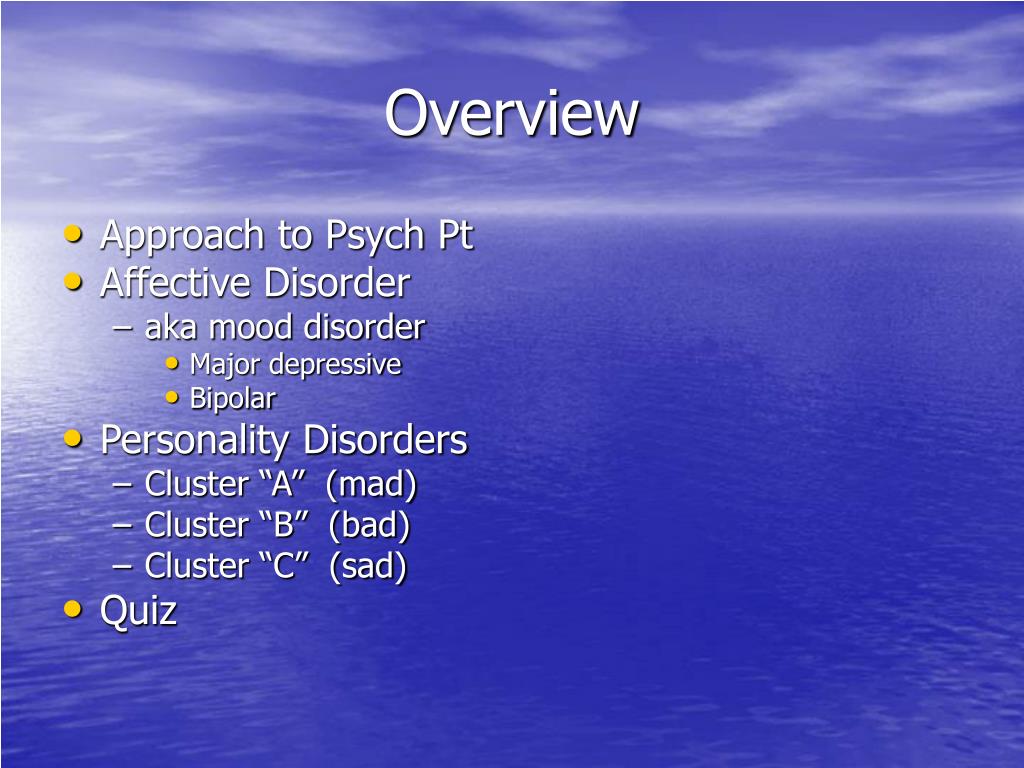 Overview

• Approach to Psych Pt
• Affective Disorder
  – aka mood disorder
    • Major depressive
    • Bipolar
• Personality Disorders
  – Cluster “A” (mad)
  – Cluster “B” (bad)
  – Cluster “C” (sad)
• Quiz